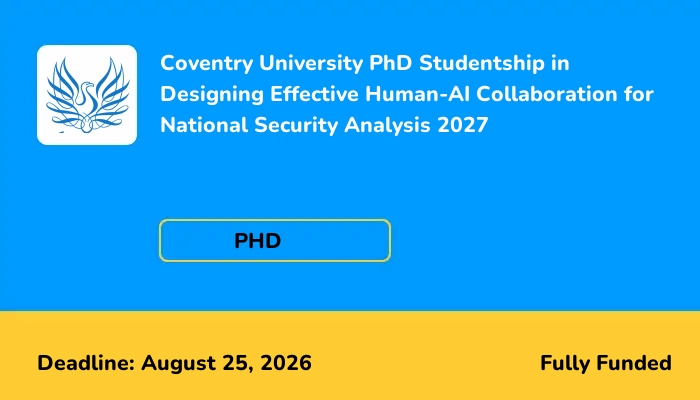 Coventry University PhD Studentship in Designing Effective Human-AI Collaboration for National Security Analysis 2027

PHD

Deadline: August 25, 2026

Fully Funded